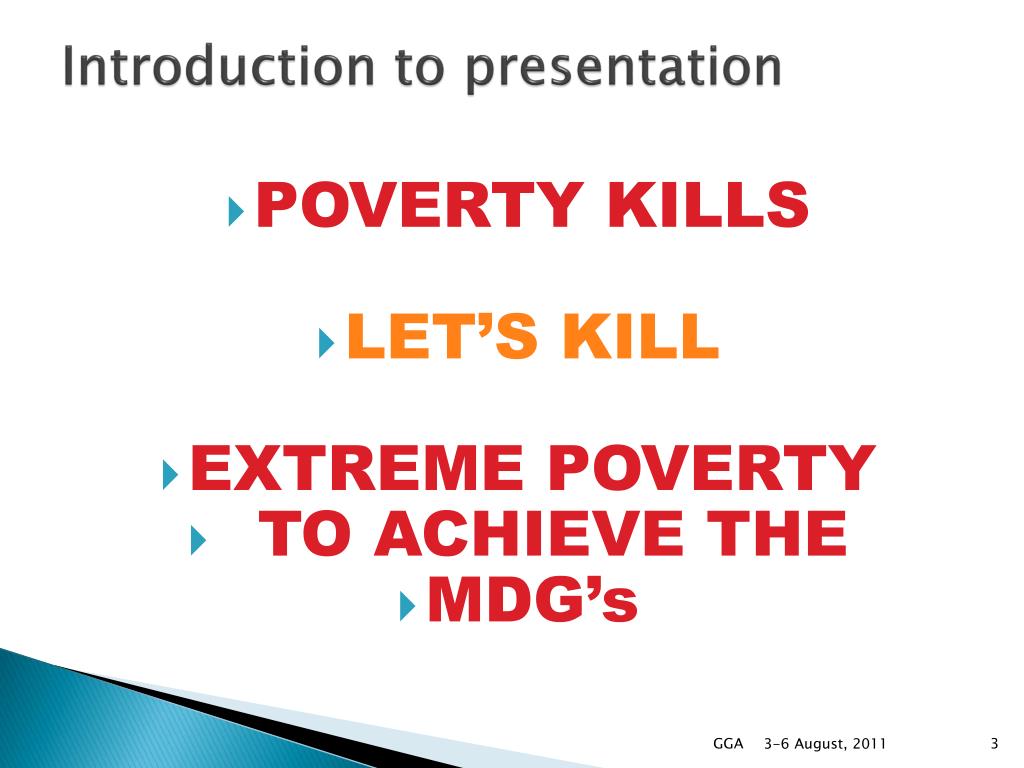 Introduction to presentation

POVERTY KILLS

LET’S KILL

EXTREME POVERTY

TO ACHIEVE THE

MDG’s

GGA 3-6 August, 2011 3